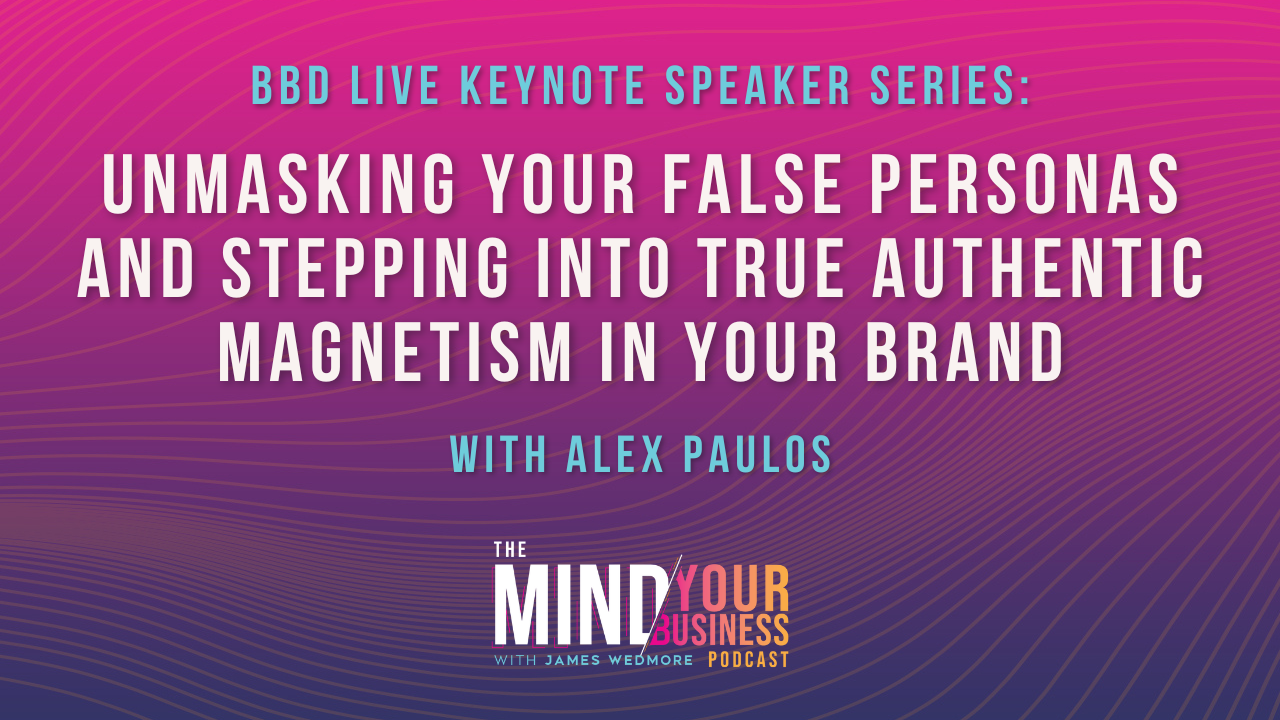 BBD LIVE KEYNOTE SPEAKER SERIES:

UNMASKING YOUR FALSE PERSONAS AND STEPPING INTO TRUE AUTHENTIC MAGNETISM IN YOUR BRAND

WITH ALEX PAULOS

THE MIND YOUR BUSINESS WITH JAMES WEDMORE PODCAST